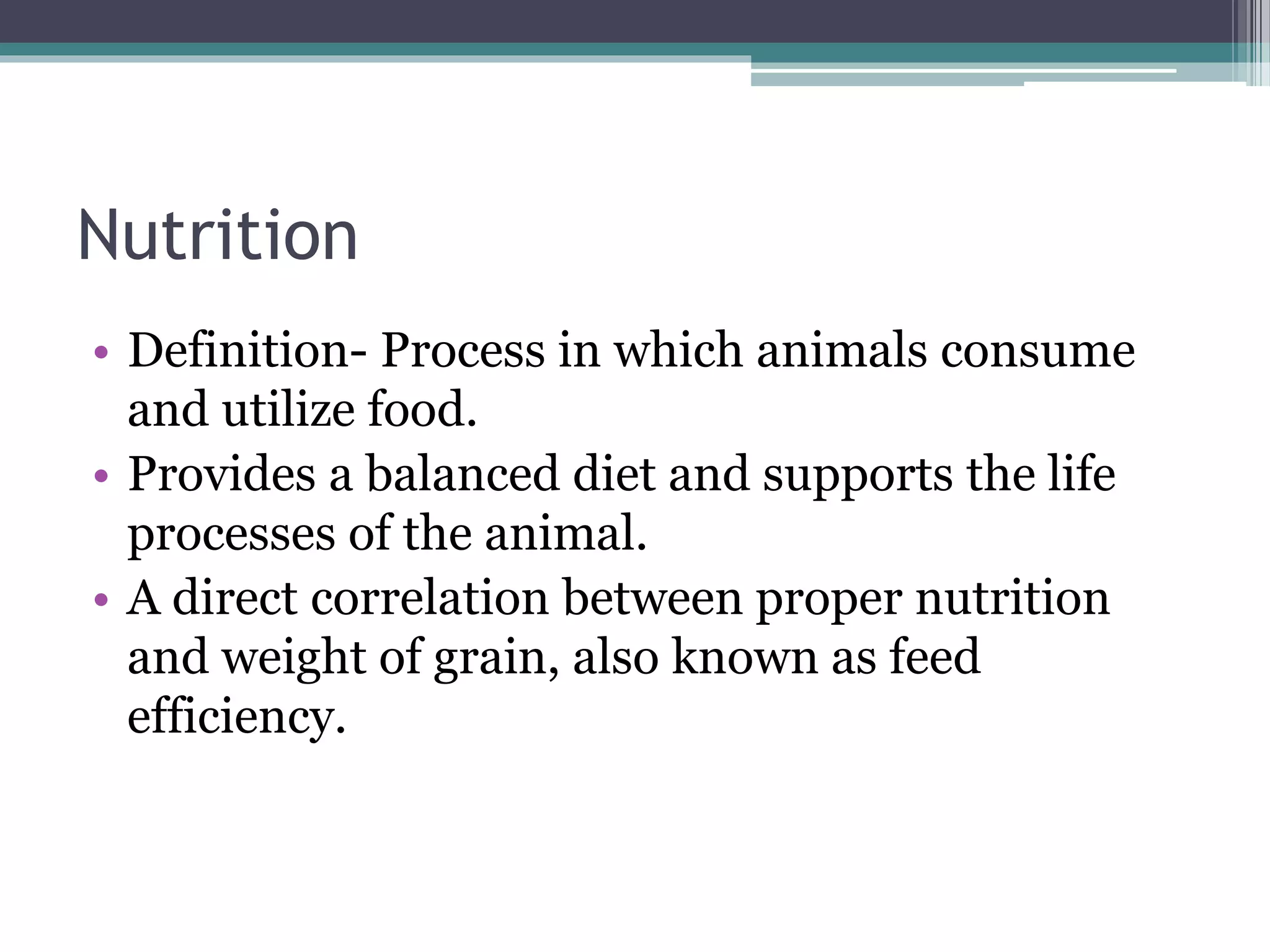 Nutrition

• Definition- Process in which animals consume and utilize food.
• Provides a balanced diet and supports the life processes of the animal.
• A direct correlation between proper nutrition and weight of grain, also known as feed efficiency.